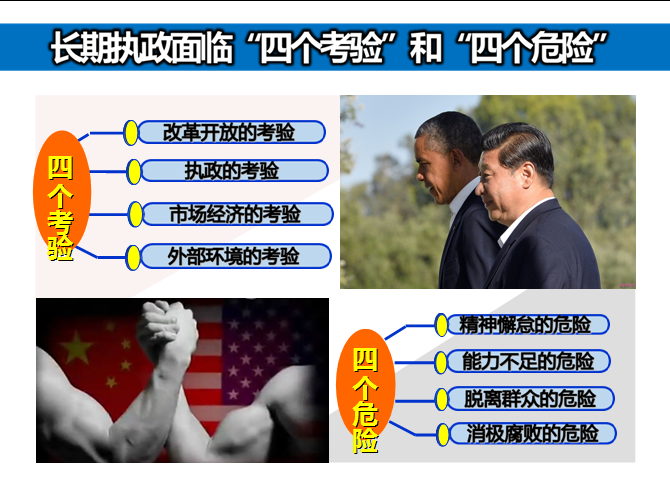 长期执政面临“四个考验”和“四个危险”

四个考验

改革开放的考验

执政的考验

市场经济的考验

外部环境的考验

四个危险

精神懈怠的危险

能力不足的危险

脱离群众的危险

消极腐败的危险